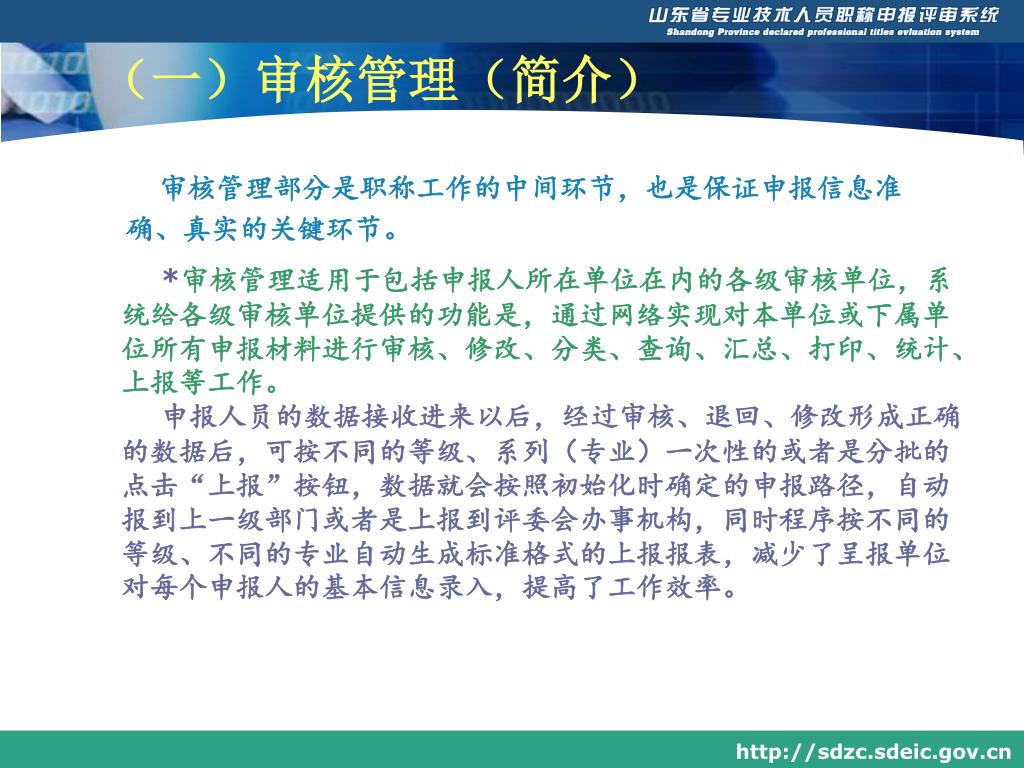 山东省专业技术人员职称申报评审系统
Shandong Province declared professional titles evluation system

（一）审核管理（简介）

审核管理部分是职称工作的中间环节，也是保证申报信息准确、真实的关键环节。

*审核管理适用于包括申报人所在单位在内的各级审核单位，系统给各级审核单位提供的功能是，通过网络实现对本单位或下属单位所有申报材料进行审核、修改、分类、查询、汇总、打印、统计、上报等工作。

申报人员的数据接收进来以后，经过审核、退回、修改形成正确的数据后，可按不同的等级、系列（专业）一次性的或者是分批的点击“上报”按钮，数据就会按照初始化时确定的申报路径，自动报到上一级部门或者是上报到评委会办事机构，同时程序按不同的等级、不同的专业自动生成标准格式的上报报表，减少了呈报单位对每个申报人的基本信息录入，提高了工作效率。

http://sdzc.sdeic.gov.cn